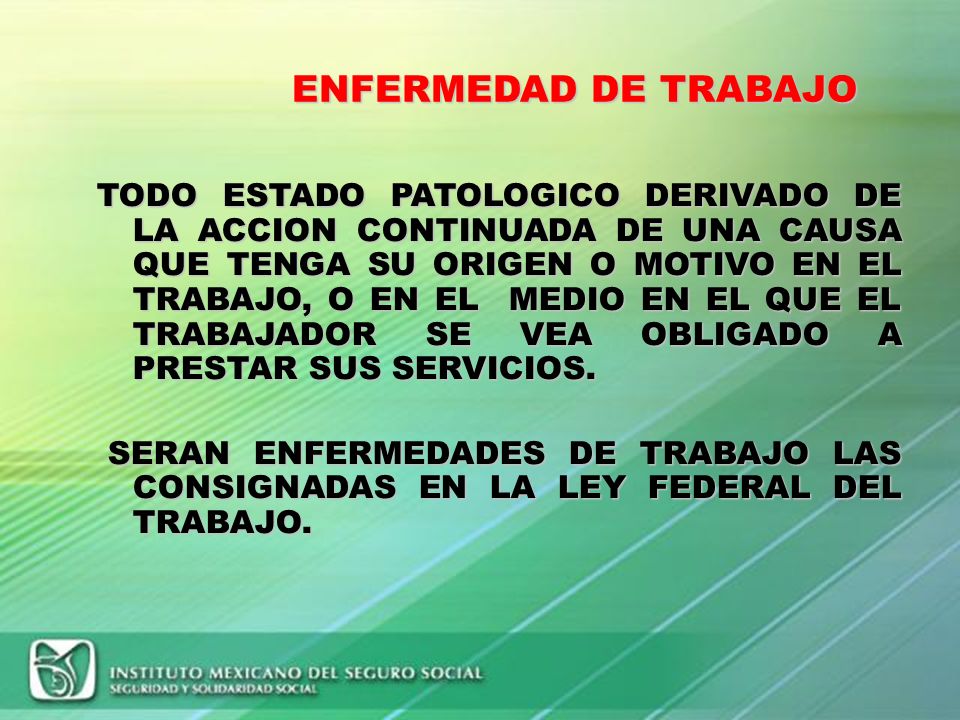 ENFERMEDAD DE TRABAJO

TODO ESTADO PATOLOGICO DERIVADO DE LA ACCION CONTINUADA DE UNA CAUSA QUE TENGA SU ORIGEN O MOTIVO EN EL TRABAJO, O EN EL MEDIO EN EL QUE EL TRABAJADOR SE VEA OBLIGADO A PRESTAR SUS SERVICIOS.

SERAN ENFERMEDADES DE TRABAJO LAS CONSIGNADAS EN LA LEY FEDERAL DEL TRABAJO.

INSTITUTO MEXICANO DEL SEGURO SOCIAL
SEGURIDAD Y SOLIDARIDAD SOCIAL